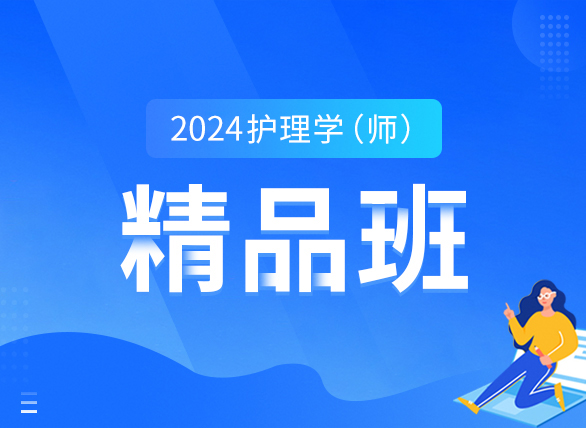 2024护理学（师）

精品班